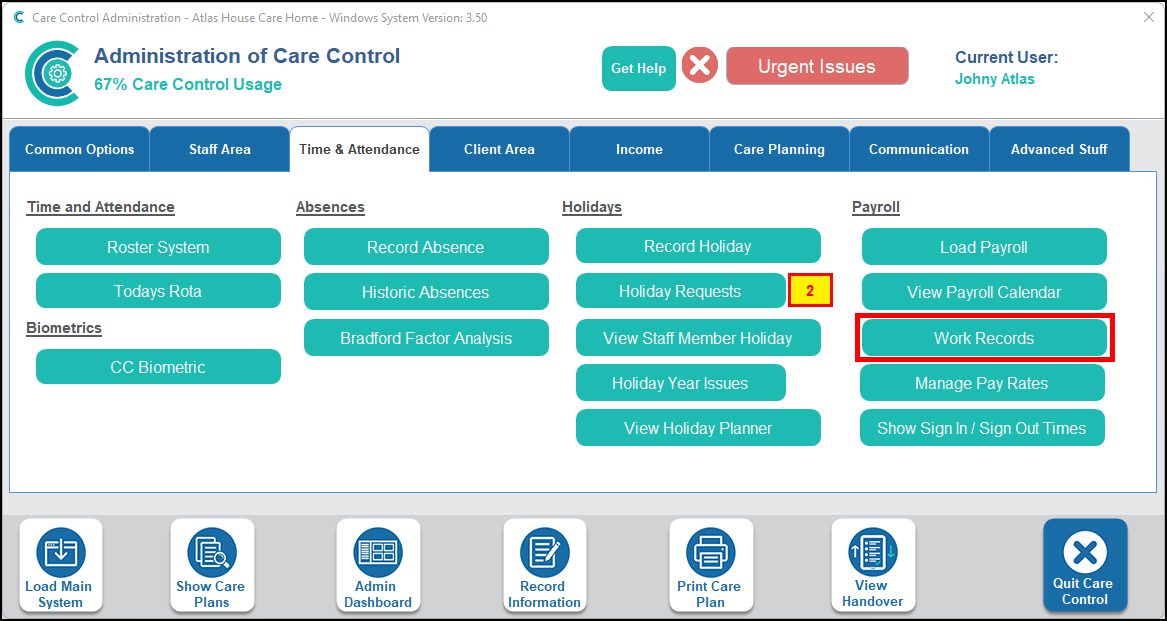 Care Control Administration - Atlas House Care Home - Windows System Version: 3.50

Administration of Care Control
67% Care Control Usage

Get Help
Urgent Issues

Current User:
Johny Atlas

Common Options
Staff Area
Time & Attendance
Client Area
Income
Care Planning
Communication
Advanced Stuff

Time and Attendance
Roster System
Todays Rota

Biometrics
CC Biometric

Absences
Record Absence
Historic Absences
Bradford Factor Analysis

Holidays
Record Holiday
Holiday Requests
2
View Staff Member Holiday
Holiday Year Issues
View Holiday Planner

Payroll
Load Payroll
View Payroll Calendar
Work Records
Manage Pay Rates
Show Sign In / Sign Out Times

Load Main System
Show Care Plans
Admin Dashboard
Record Information
Print Care Plan
View Handover
Quit Care Control